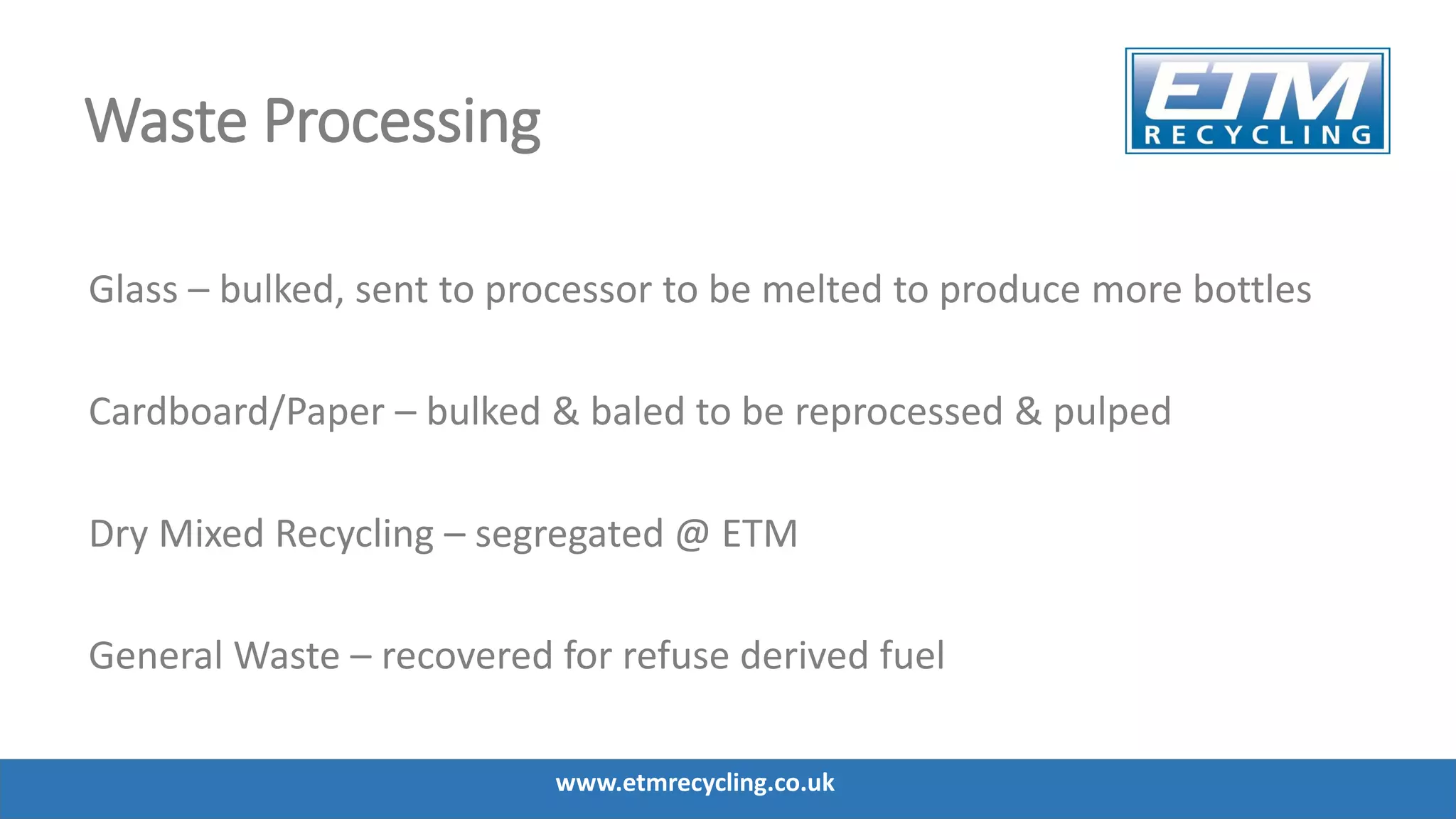 Waste Processing

ETM
RECYCLING

Glass – bulked, sent to processor to be melted to produce more bottles

Cardboard/Paper – bulked & baled to be reprocessed & pulped

Dry Mixed Recycling – segregated @ ETM

General Waste – recovered for refuse derived fuel

www.etmrecycling.co.uk